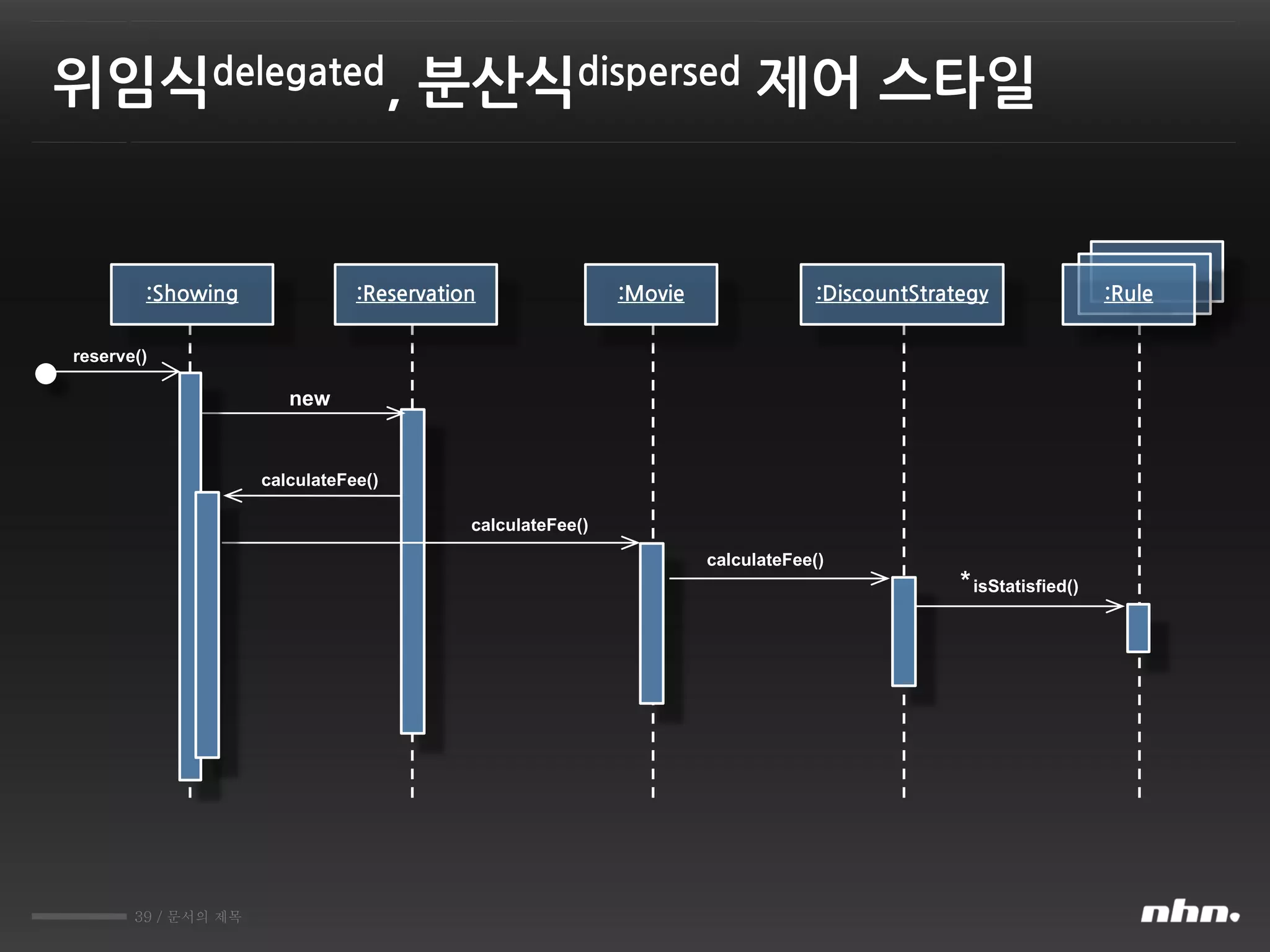 위임식delegated, 분산식dispersed 제어 스타일

:Showing
:Reservation
:Movie
:DiscountStrategy
:Rule

reserve()
new
calculateFee()
calculateFee()
calculateFee()
*isStatisfied()

39 / 문서의 제목

nhn.